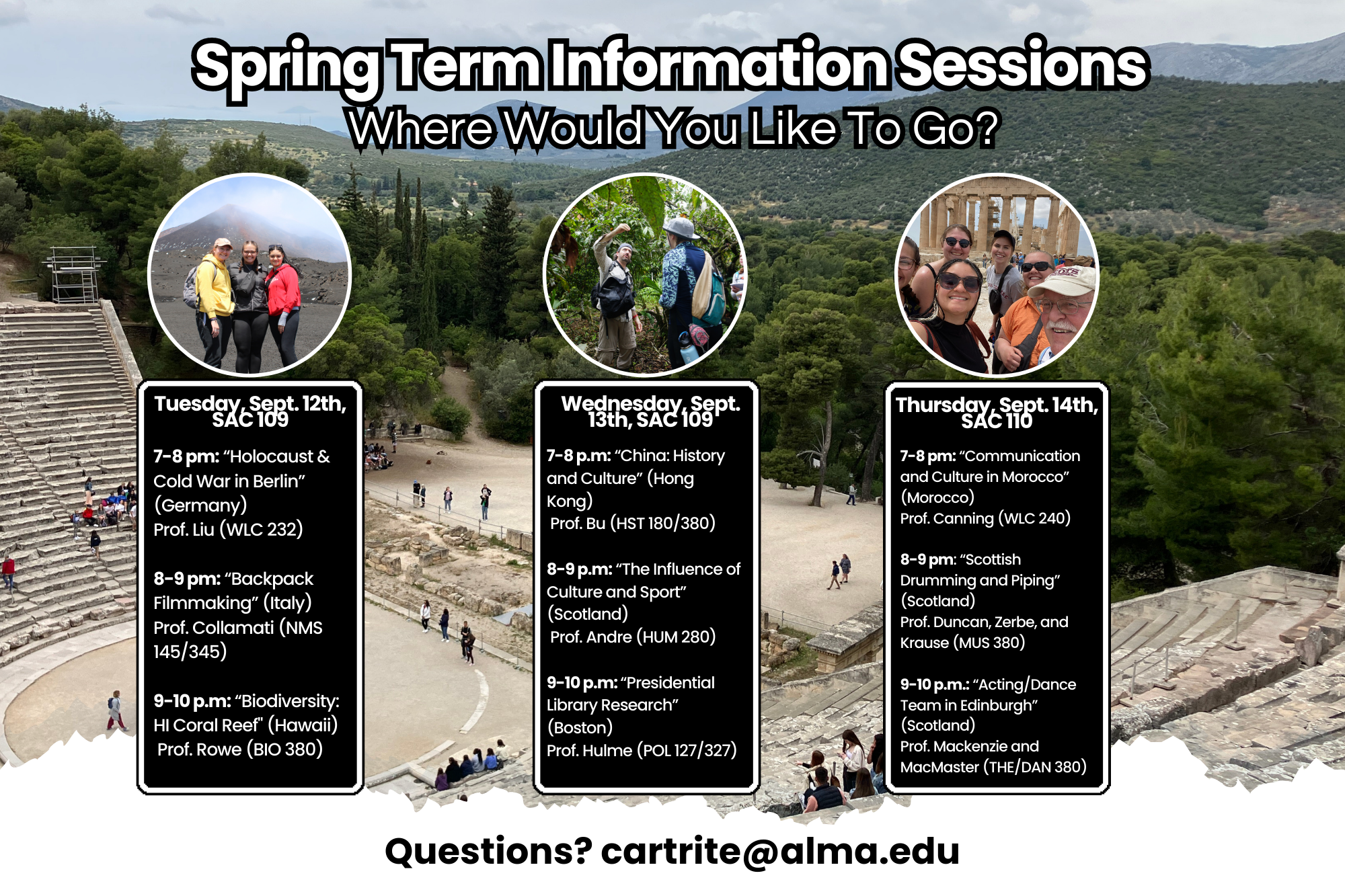 Spring Term Information Sessions
Where Would You Like To Go?

Tuesday, Sept. 12th, SAC 109

7-8 pm: “Holocaust & Cold War in Berlin” (Germany)
Prof. Liu (WLC 232)

8-9 pm: “Backpack Filmmaking” (Italy)
Prof. Collamati (NMS 145/345)

9-10 p.m: “Biodiversity: HI Coral Reef" (Hawaii)
Prof. Rowe (BIO 380)

Wednesday, Sept. 13th, SAC 109

7-8 p.m: “China: History and Culture” (Hong Kong)
Prof. Bu (HST 180/380)

8-9 p.m: “The Influence of Culture and Sport” (Scotland)
Prof. Andre (HUM 280)

9-10 p.m: “Presidential Library Research” (Boston)
Prof. Hulme (POL 127/327)

Thursday, Sept. 14th, SAC 110

7-8 pm: “Communication and Culture in Morocco” (Morocco)
Prof. Canning (WLC 240)

8-9 pm: “Scottish Drumming and Piping” (Scotland)
Prof. Duncan, Zerbe, and Krause (MUS 380)

9-10 p.m.: “Acting/Dance Team in Edinburgh” (Scotland)
Prof. Mackenzie and MacMaster (THE/DAN 380)

Questions? cartrite@alma.edu